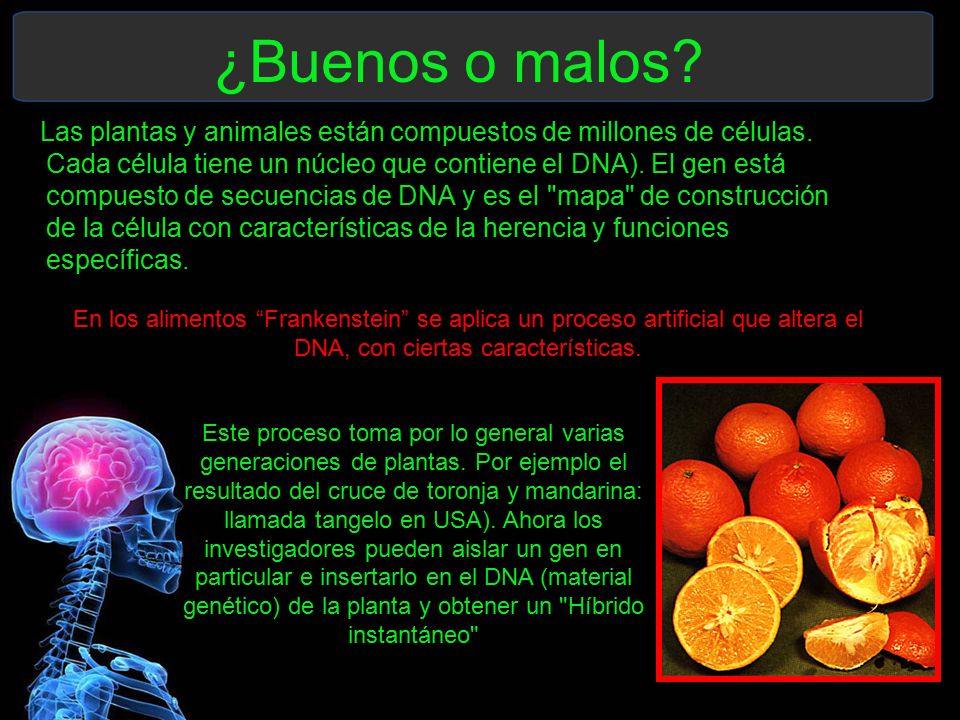 ¿Buenos o malos?

Las plantas y animales están compuestos de millones de células. Cada célula tiene un núcleo que contiene el DNA). El gen está compuesto de secuencias de DNA y es el "mapa" de construcción de la célula con características de la herencia y funciones específicas.

En los alimentos “Frankenstein” se aplica un proceso artificial que altera el DNA, con ciertas características.

Este proceso toma por lo general varias generaciones de plantas. Por ejemplo el resultado del cruce de toronja y mandarina: llamada tangelo en USA). Ahora los investigadores pueden aislar un gen en particular e insertarlo en el DNA (material genético) de la planta y obtener un "Híbrido instantáneo"